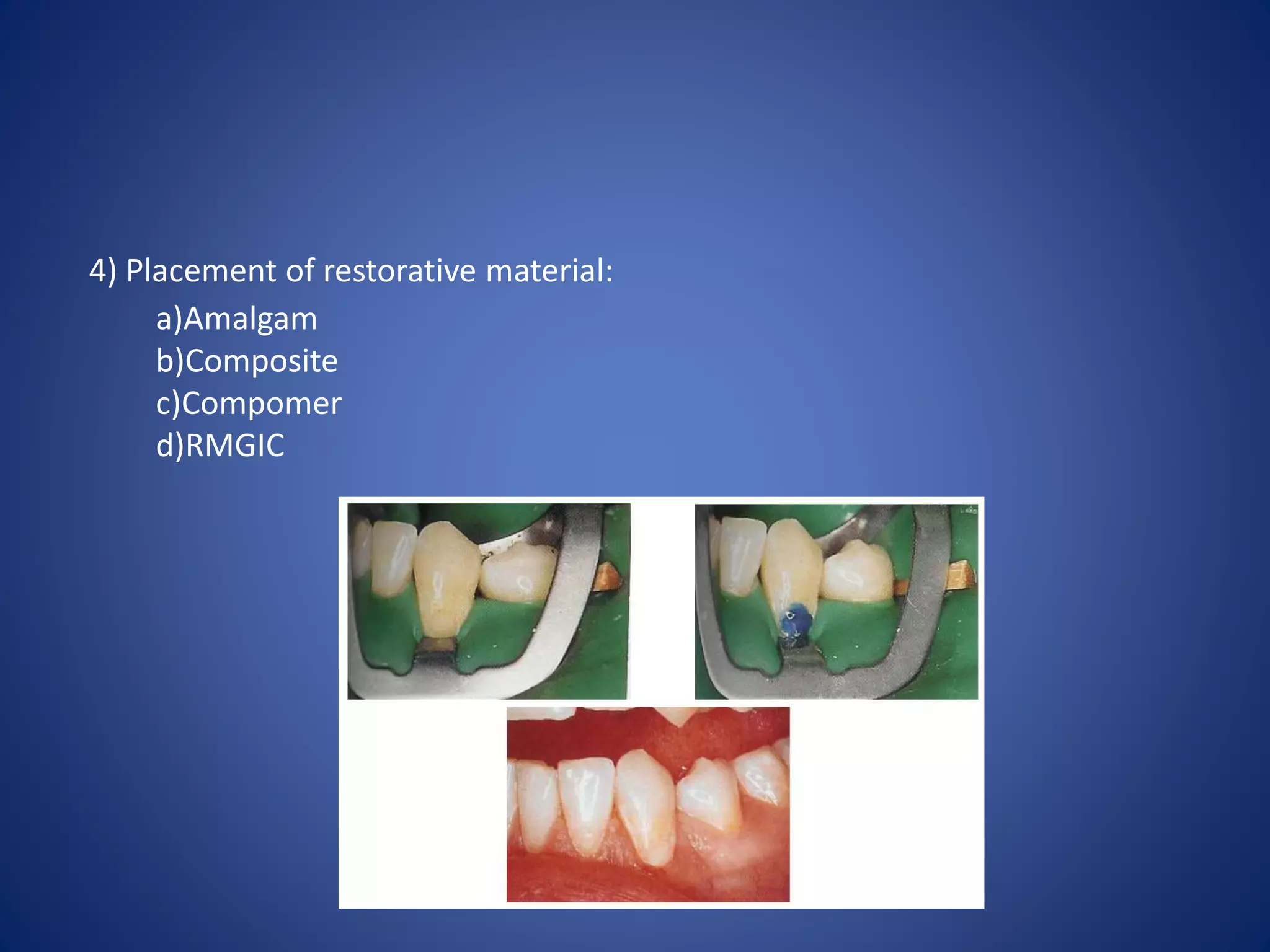 4) Placement of restorative material:

a)Amalgam
b)Composite
c)Compomer
d)RMGIC